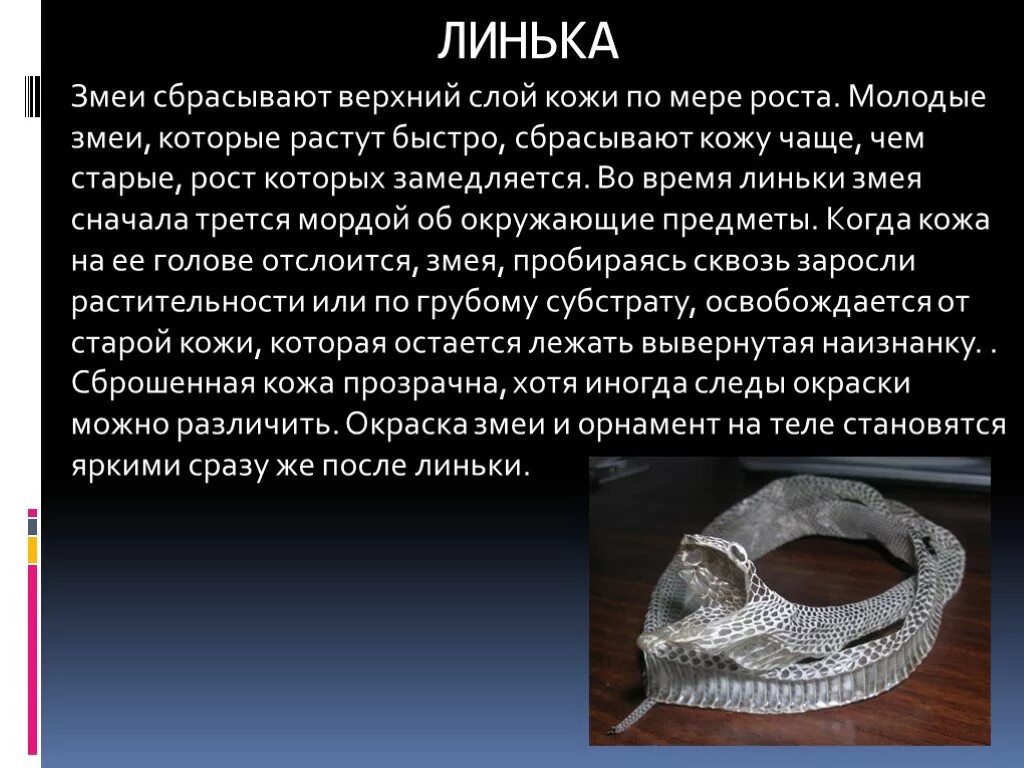 ЛИНЬКА

Змеи сбрасывают верхний слой кожи по мере роста. Молодые змеи, которые растут быстро, сбрасывают кожу чаще, чем старые, рост которых замедляется. Во время линьки змея сначала трется мордой об окружающие предметы. Когда кожа на ее голове отслоится, змея, пробираясь сквозь заросли растительности или по грубому субстрату, освобождается от старой кожи, которая остается лежать вывернутая наизнанку. . Сброшенная кожа прозрачна, хотя иногда следы окраски можно различить. Окраска змеи и орнамент на теле становятся яркими сразу же после линьки.